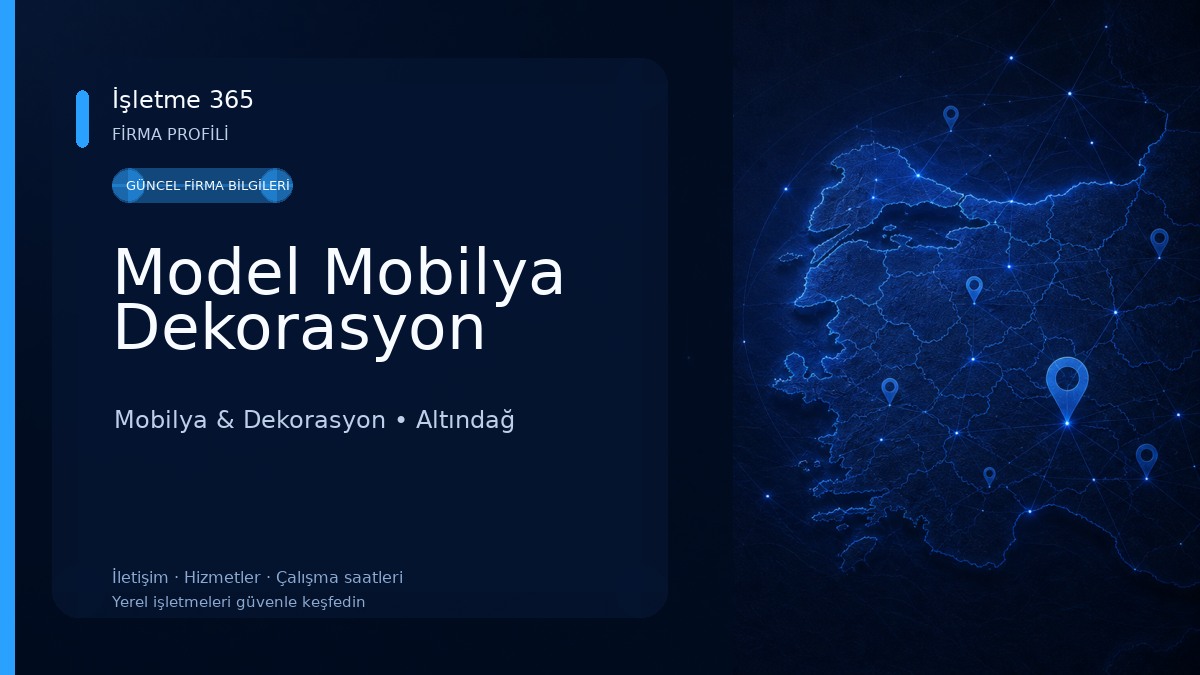 İşletme 365
FİRMA PROFİLİ

GÜNCEL FİRMA BİLGİLERİ

Model Mobilya Dekorasyon

Mobilya & Dekorasyon • Altındağ

İletişim · Hizmetler · Çalışma saatleri
Yerel işletmeleri güvenle keşfedin